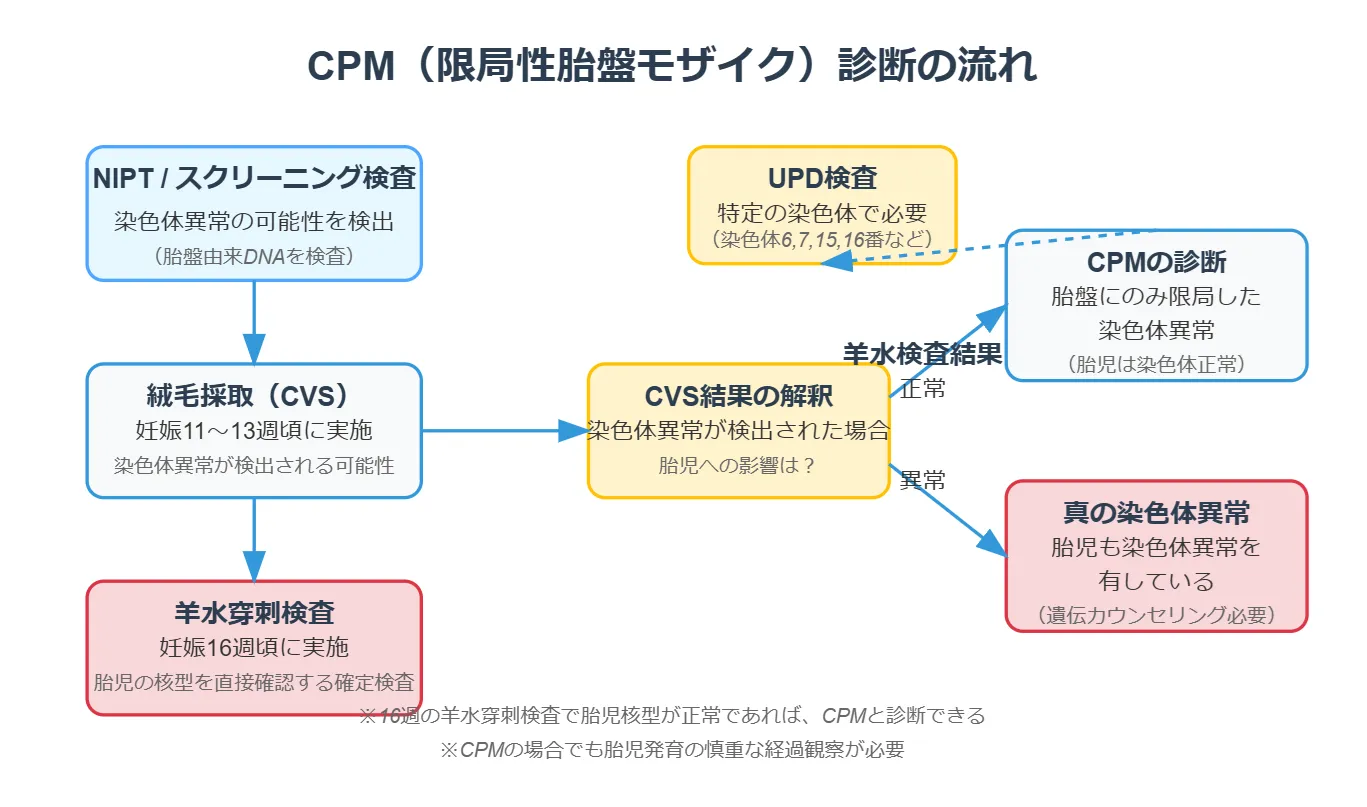 CPM（限局性胎盤モザイク）診断の流れ

NIPT / スクリーニング検査
染色体異常の可能性を検出
（胎盤由来DNAを検査）

絨毛採取（CVS）
妊娠11～13週頃に実施
染色体異常が検出される可能性

羊水穿刺検査
妊娠16週頃に実施
胎児の核型を直接確認する確定検査

CVS結果の解釈
染色体異常が検出された場合
胎児への影響は？

羊水検査結果

正常

異常

UPD検査
特定の染色体で必要
（染色体6,7,15,16番など）

CPMの診断
胎盤にのみ限局した
染色体異常
（胎児は染色体正常）

真の染色体異常
胎児も染色体異常を
有している
（遺伝カウンセリング必要）

※16週の羊水穿刺検査で胎児核型が正常であれば、CPMと診断できる
※CPMの場合でも胎児発育の慎重な経過観察が必要